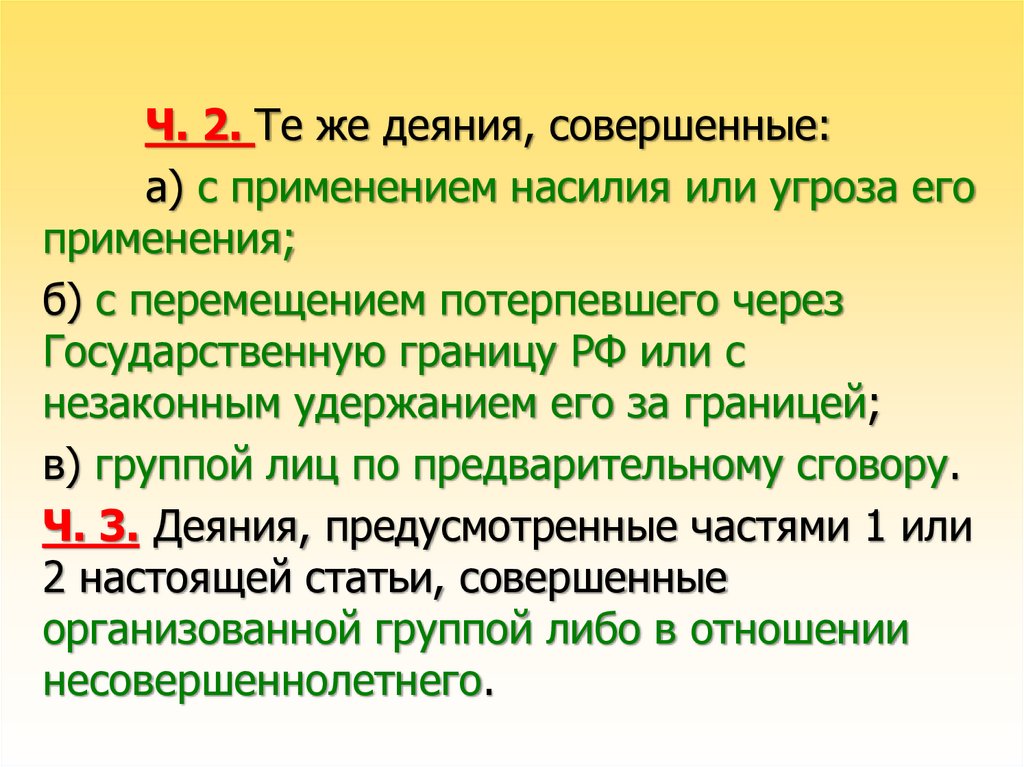 Ч. 2. Те же деяния, совершенные:

а) с применением насилия или угроза его применения;

б) с перемещением потерпевшего через Государственную границу РФ или с незаконным удержанием его за границей;

в) группой лиц по предварительному сговору.

Ч. 3. Деяния, предусмотренные частями 1 или 2 настоящей статьи, совершенные организованной группой либо в отношении несовершеннолетнего.